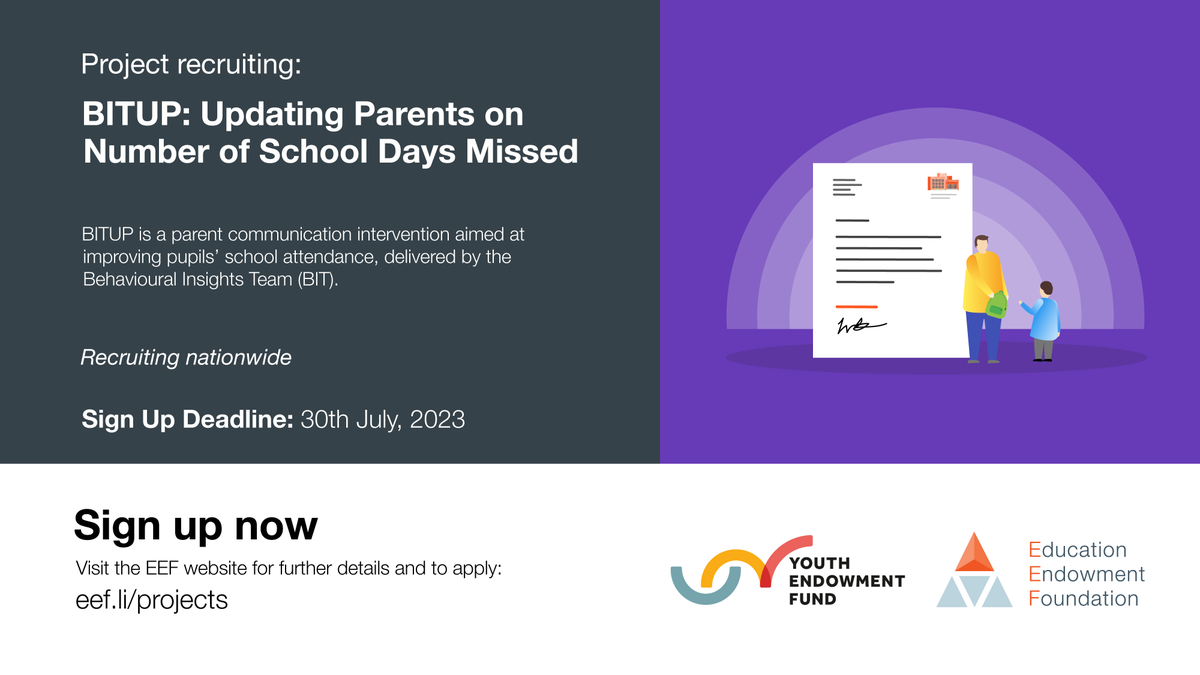 Project recruiting:

BITUP: Updating Parents on Number of School Days Missed

BITUP is a parent communication intervention aimed at improving pupils' school attendance, delivered by the Behavioural Insights Team (BIT).

Recruiting nationwide

Sign Up Deadline: 30th July, 2023

Sign up now

Visit the EEF website for further details and to apply:

eef.li/projects

YOUTH ENDOWMENT FUND

Education Endowment Foundation